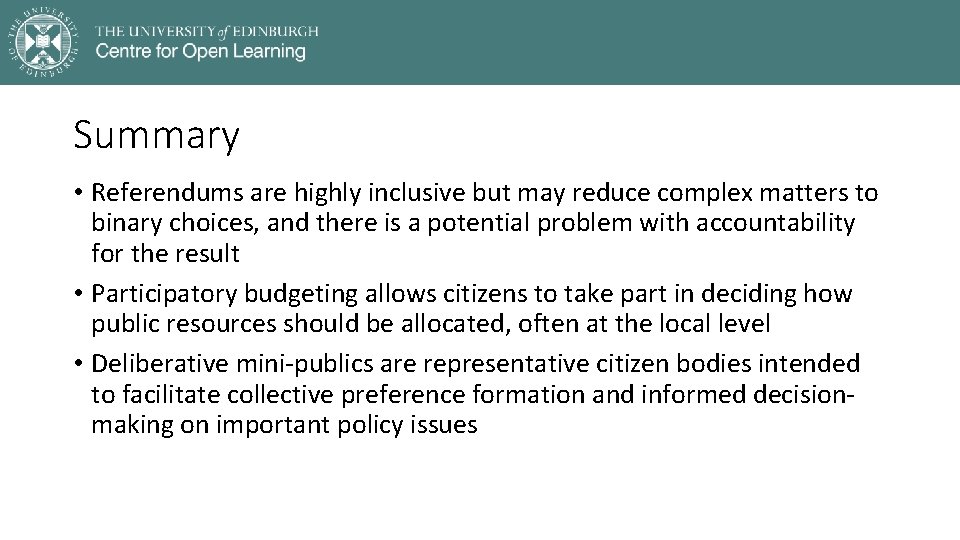 THE UNIVERSITY of EDINBURGH
Centre for Open Learning

Summary

• Referendums are highly inclusive but may reduce complex matters to binary choices, and there is a potential problem with accountability for the result
• Participatory budgeting allows citizens to take part in deciding how public resources should be allocated, often at the local level
• Deliberative mini-publics are representative citizen bodies intended to facilitate collective preference formation and informed decision-making on important policy issues